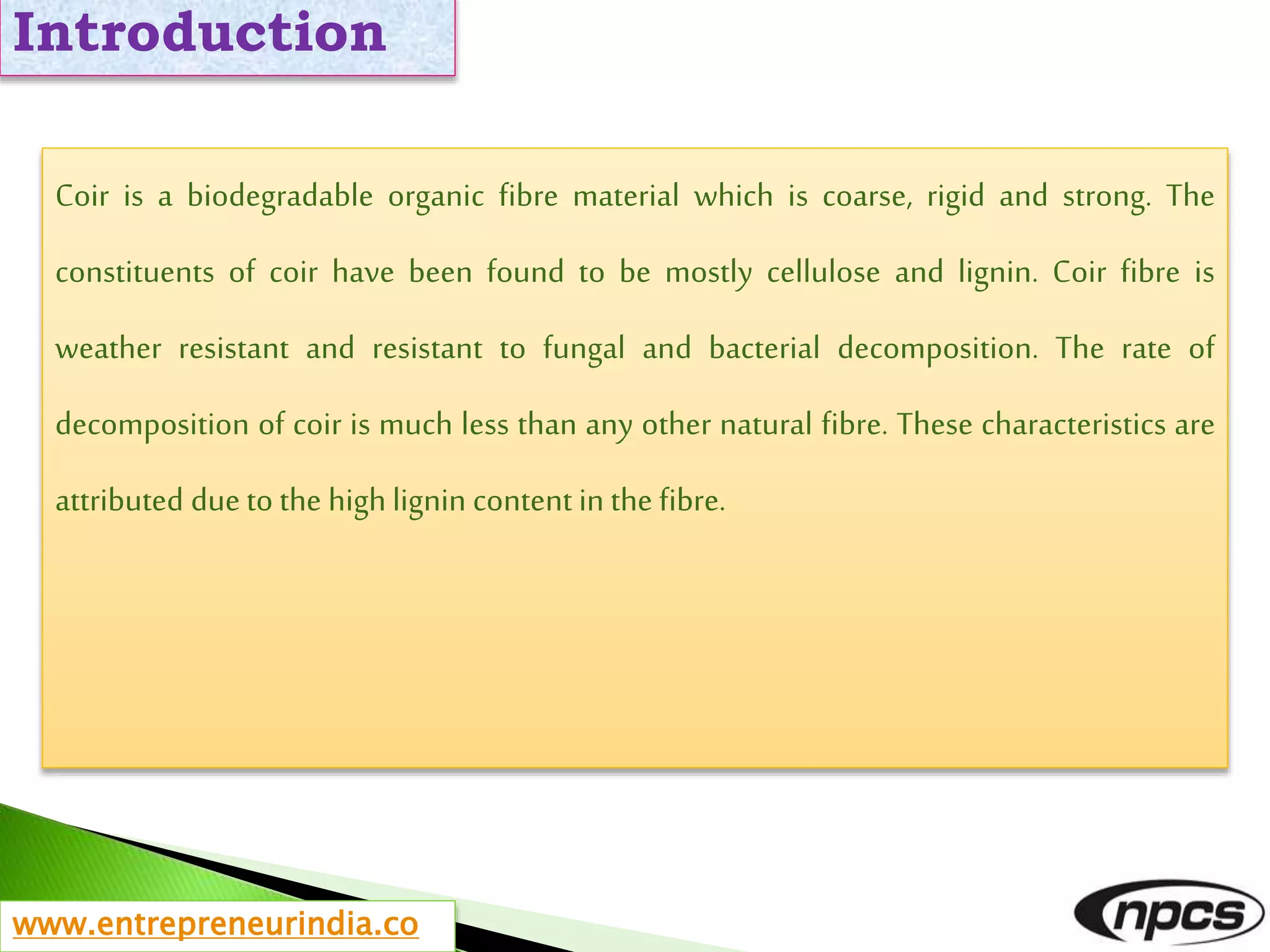 Introduction

Coir is a biodegradable organic fibre material which is coarse, rigid and strong. The constituents of coir have been found to be mostly cellulose and lignin. Coir fibre is weather resistant and resistant to fungal and bacterial decomposition. The rate of decomposition of coir is much less than any other natural fibre. These characteristics are attributed due to the high lignin content in the fibre.

www.entrepreneurindia.co

npcs